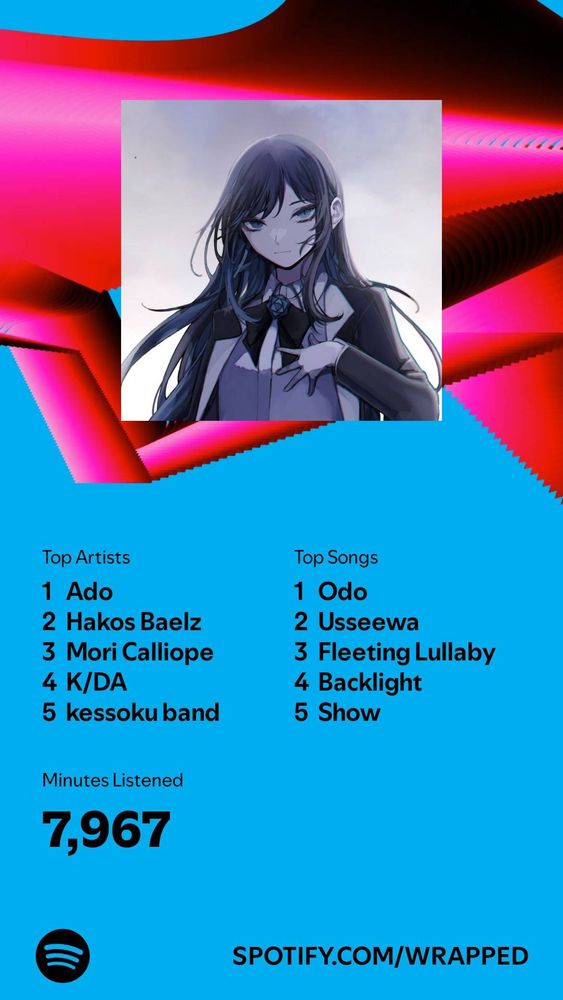 Top Artists
1 Ado
2 Hakos Baelz
3 Mori Calliope
4 K/DA
5 kessoku band

Top Songs
1 Odo
2 Usseewa
3 Fleeting Lullaby
4 Backlight
5 Show

Minutes Listened
7,967

SPOTIFY.COM/WRAPPED